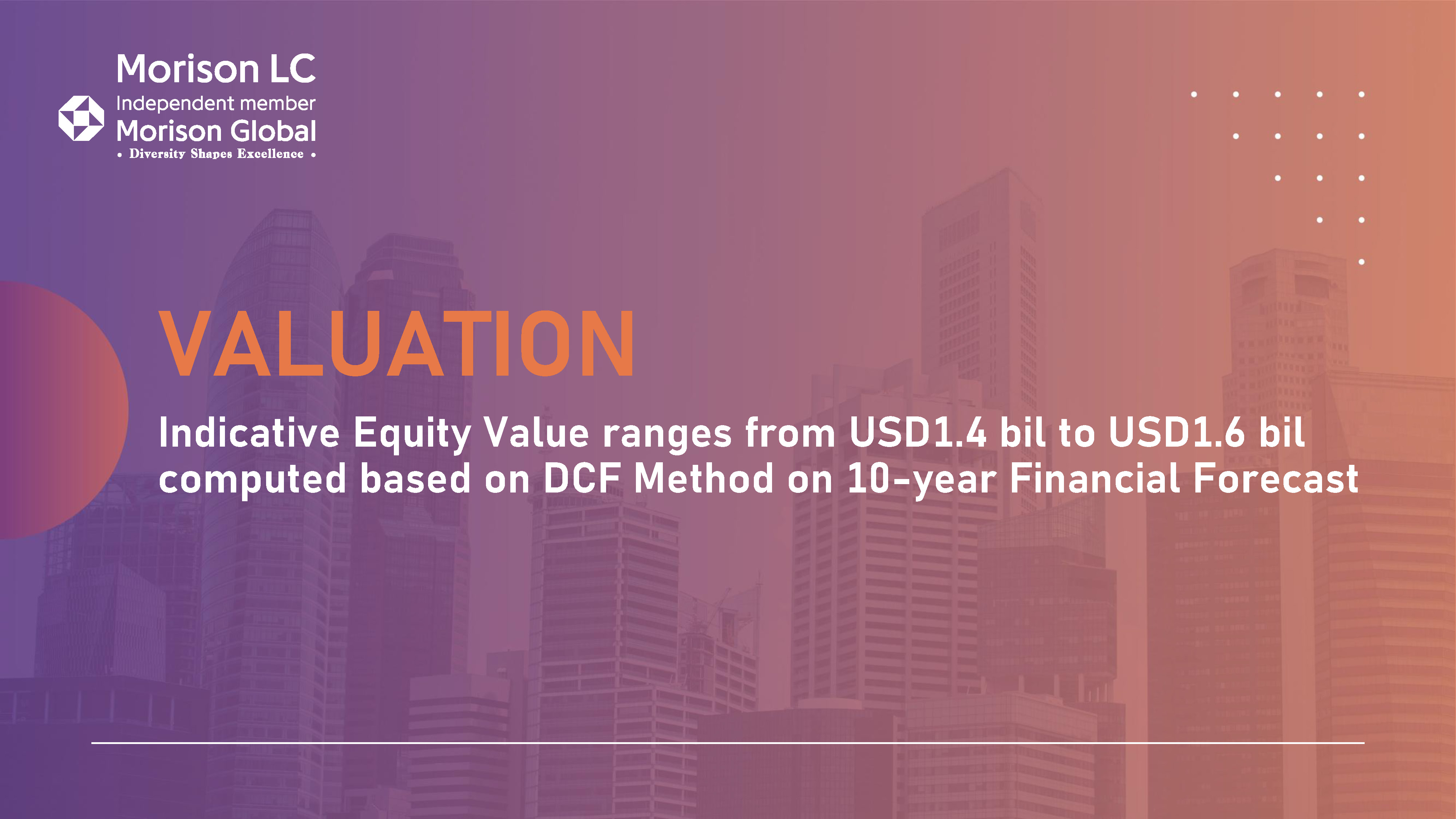 Morison LC
Independent member
Morison Global
• Diversity Shapes Excellence •

VALUATION

Indicative Equity Value ranges from USD1.4 bil to USD1.6 bil computed based on DCF Method on 10-year Financial Forecast